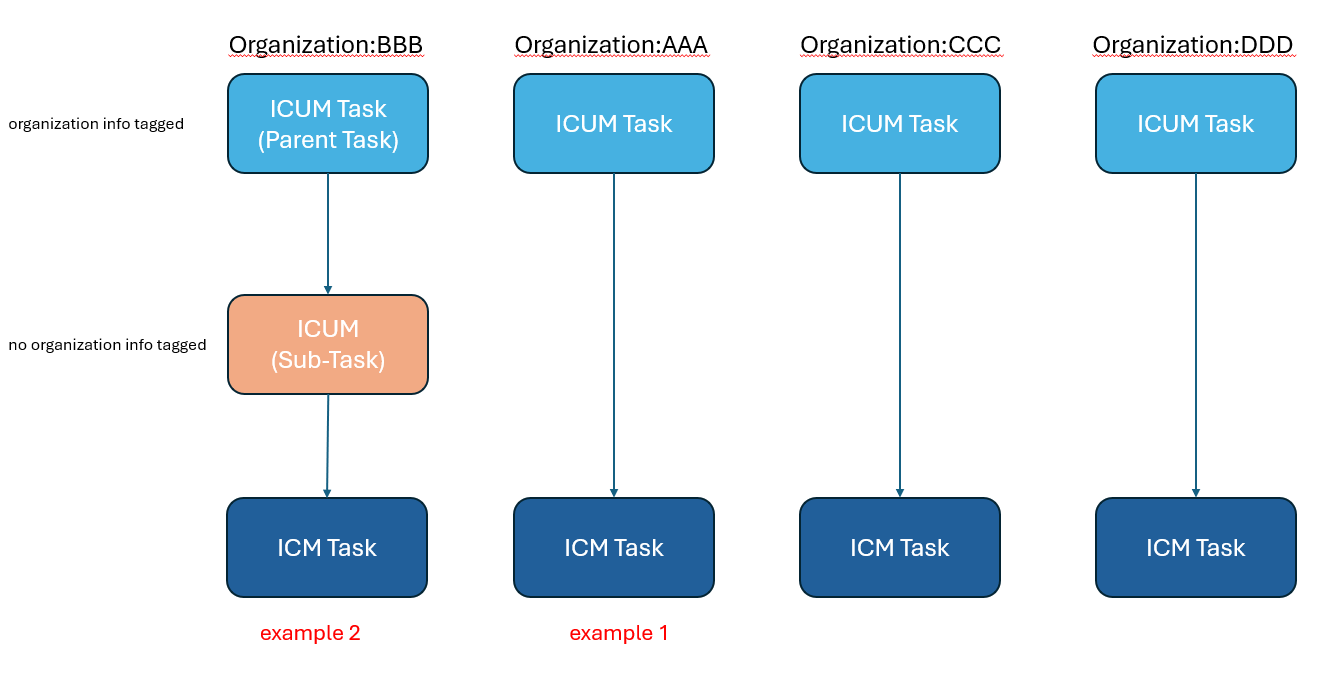 Organization:BBB

Organization:AAA

Organization:CCC

Organization:DDD

organization info tagged

ICUM Task (Parent Task)

ICUM Task

ICUM Task

ICUM Task

no organization info tagged

ICUM (Sub-Task)

ICM Task

ICM Task

ICM Task

ICM Task

example 2

example 1